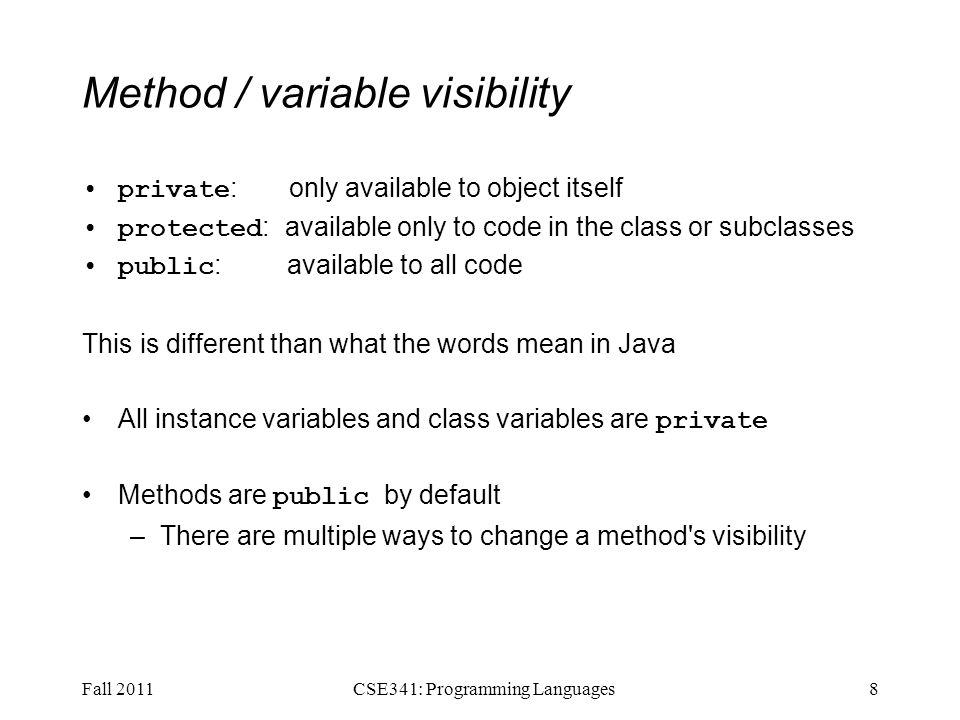 Method / variable visibility

• private: only available to object itself
• protected: available only to code in the class or subclasses
• public: available to all code

This is different than what the words mean in Java

• All instance variables and class variables are private

• Methods are public by default
– There are multiple ways to change a method's visibility

Fall 2011 CSE341: Programming Languages 8